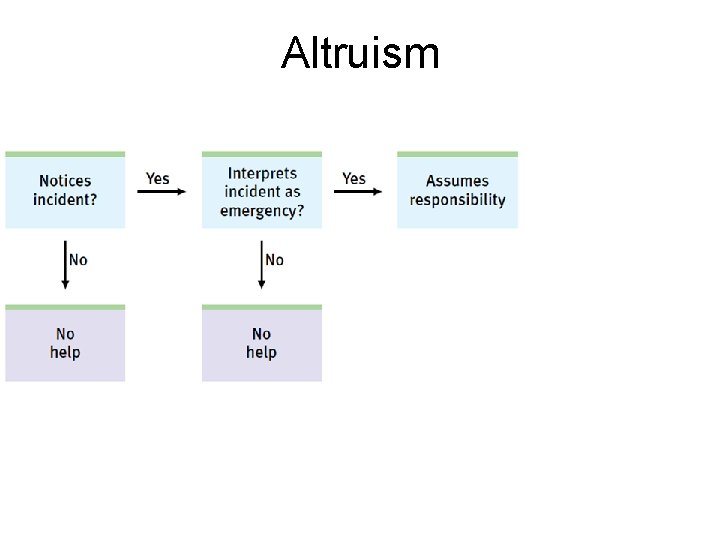 Altruism

Notices incident?

Yes

Interprets incident as emergency?

Yes

Assumes responsibility

No

No

No help

No help